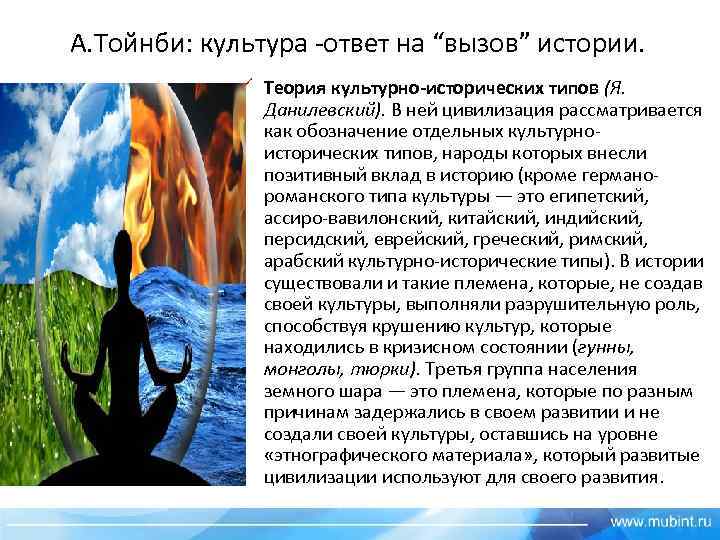 А.Тойнби: культура -ответ на “вызов” истории.

Теория культурно-исторических типов (Я. Данилевский). В ней цивилизация рассматривается как обозначение отдельных культурно-исторических типов, народы которых внесли позитивный вклад в историю (кроме германо-романского типа культуры — это египетский, ассиро-вавилонский, китайский, индийский, персидский, еврейский, греческий, римский, арабский культурно-исторические типы). В истории существовали и такие племена, которые, не создав своей культуры, выполняли разрушительную роль, способствуя крушению культур, которые находились в кризисном состоянии (гунны, монголы, тюрки). Третья группа населения земного шара — это племена, которые по разным причинам задержались в своем развитии и не создали своей культуры, оставшись на уровне «этнографического материала», который развитые цивилизации используют для своего развития.

www.mubint.ru